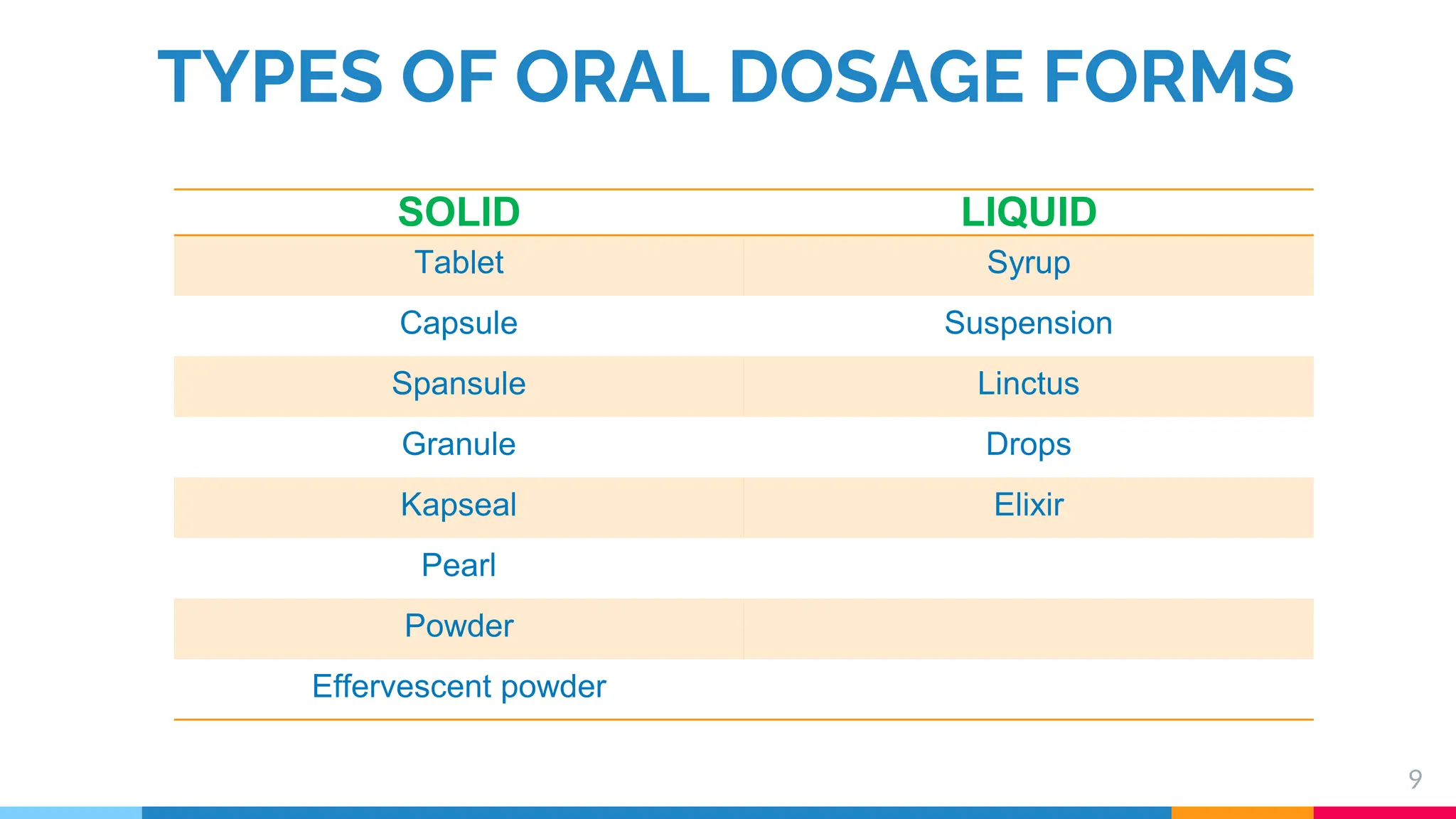 TYPES OF ORAL DOSAGE FORMS

| SOLID | LIQUID |
|---|---|
| Tablet | Syrup |
| Capsule | Suspension |
| Spansule | Linctus |
| Granule | Drops |
| Kapseal | Elixir |
| Pearl | |
| Powder | |
| Effervescent powder | |

9